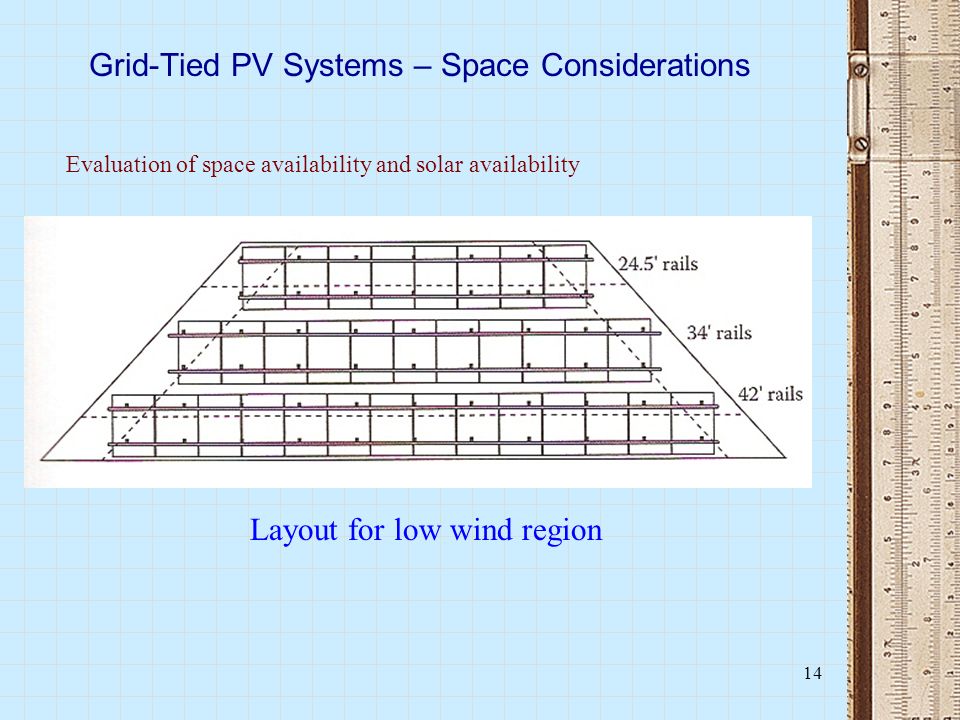 Grid-Tied PV Systems – Space Considerations

Evaluation of space availability and solar availability

24.5' rails

34' rails

42' rails

Layout for low wind region

14